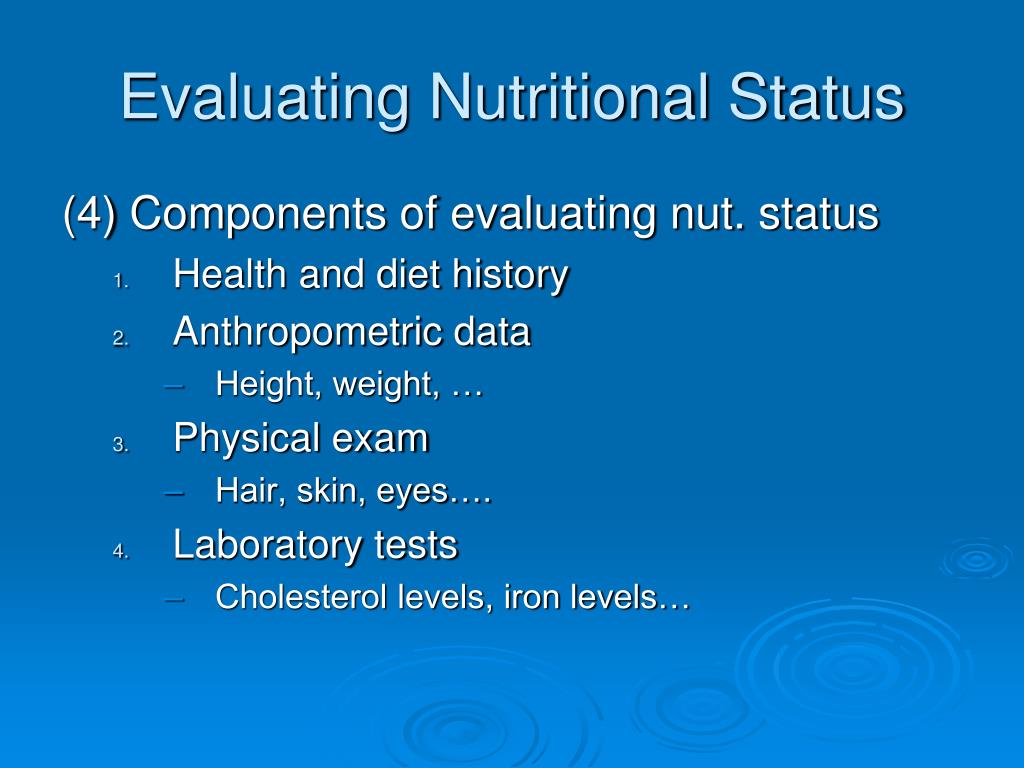 Evaluating Nutritional Status

(4) Components of evaluating nut. status

1. Health and diet history
2. Anthropometric data
– Height, weight, …
3. Physical exam
– Hair, skin, eyes….
4. Laboratory tests
– Cholesterol levels, iron levels…